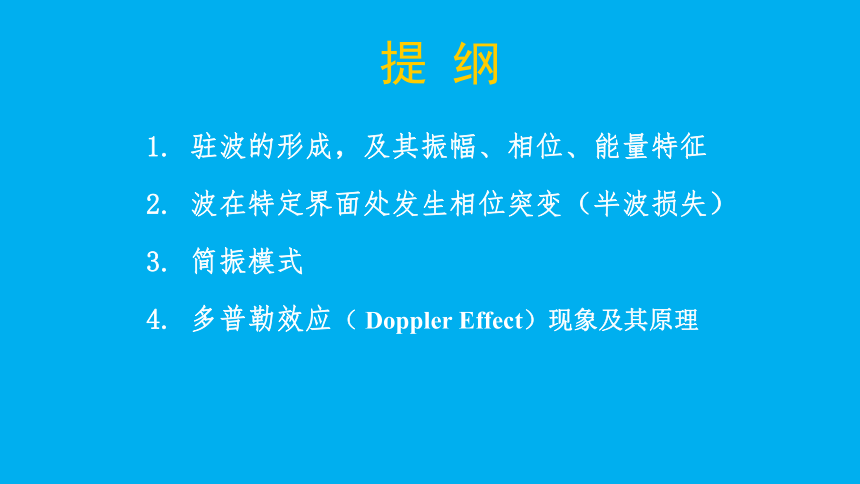 提 纲

1. 驻波的形成，及其振幅、相位、能量特征

2. 波在特定界面处发生相位突变（半波损失）

3. 简振模式

4. 多普勒效应（ Doppler Effect）现象及其原理